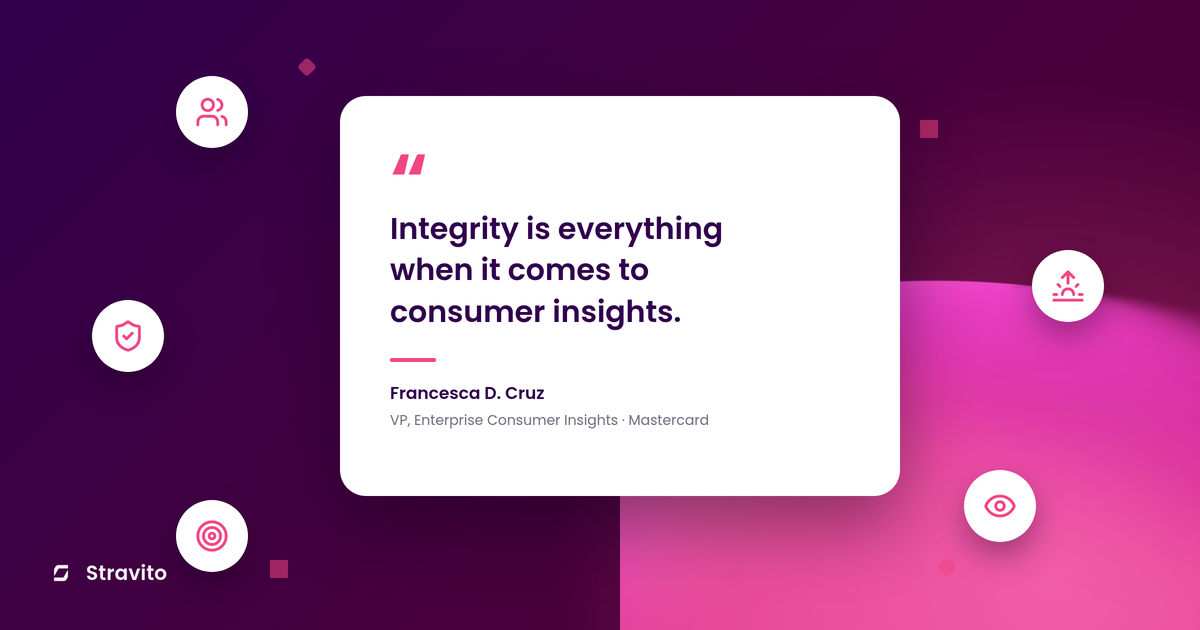 "

Integrity is everything when it comes to consumer insights.

Francesca D. Cruz

VP, Enterprise Consumer Insights · Mastercard

Stravito